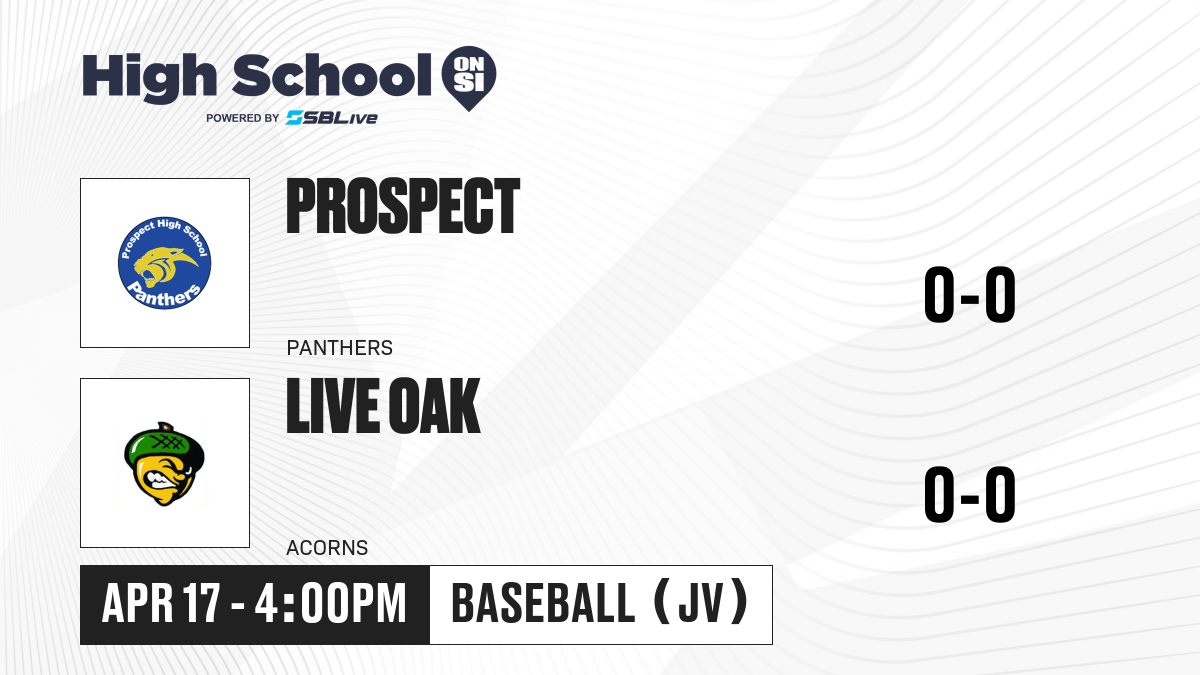 High School ON SI
POWERED BY SBLive

Prospect High School Panthers

PROSPECT

PANTHERS

0-0

LIVE OAK

ACORNS

0-0

APR 17 - 4:00PM

BASEBALL (JV)